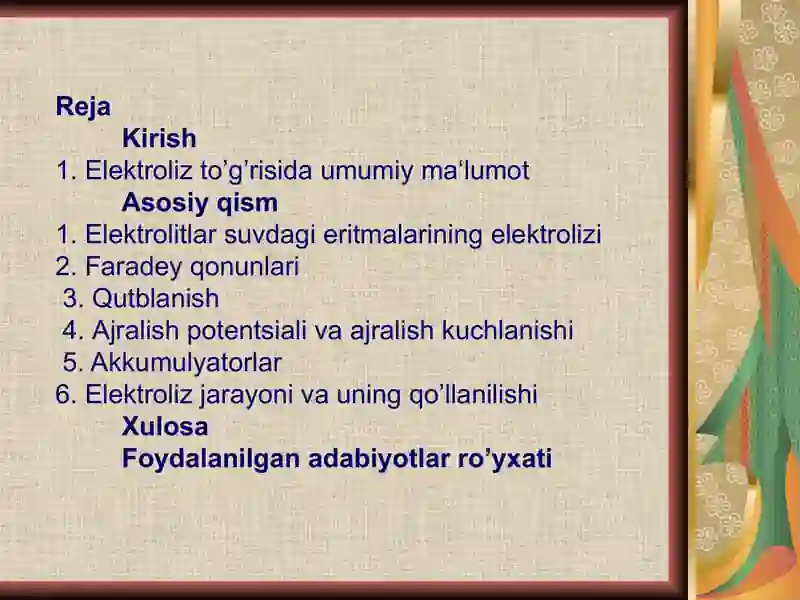 Reja
Kirish
1. Elektroliz to’g’risida umumiy ma‘lumot
Asosiy qism
1. Elektrolitlar suvdagi eritmalarining elektrolizi
2. Faradey qonunlari
3. Qutblanish
4. Ajralish potentsiali va ajralish kuchlanishi
5. Akkumulyatorlar
6. Elektroliz jarayoni va uning qo’llanilishi
Xulosa
Foydalanilgan adabiyotlar ro’yxati